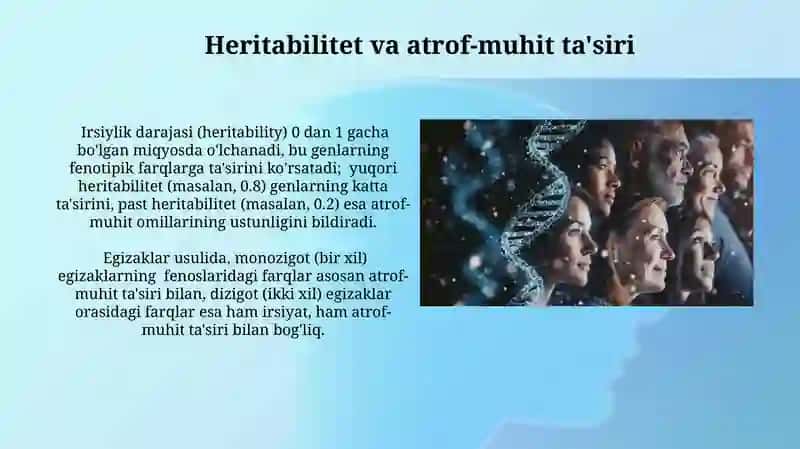 Heritabilitet va atrof-muhit ta'siri

Irsiylik darajasi (heritability) 0 dan 1 gacha bo'lgan miqyosda o'lchanadi, bu genlarning fenotipik farqlarga ta'sirini ko'rsatadi; yuqori heritabilitet (masalan, 0.8) genlarning katta ta'sirini, past heritabilitet (masalan, 0.2) esa atrof-muhit omillarining ustunligini bildiradi.

Egizaklar usulida, monozigot (bir xil) egizaklarning fenoslaridagi farqlar asosan atrof-muhit ta'siri bilan, dizigot (ikki xil) egizaklar orasidagi farqlar esa ham irsiyat, ham atrof-muhit ta'siri bilan bog'liq.